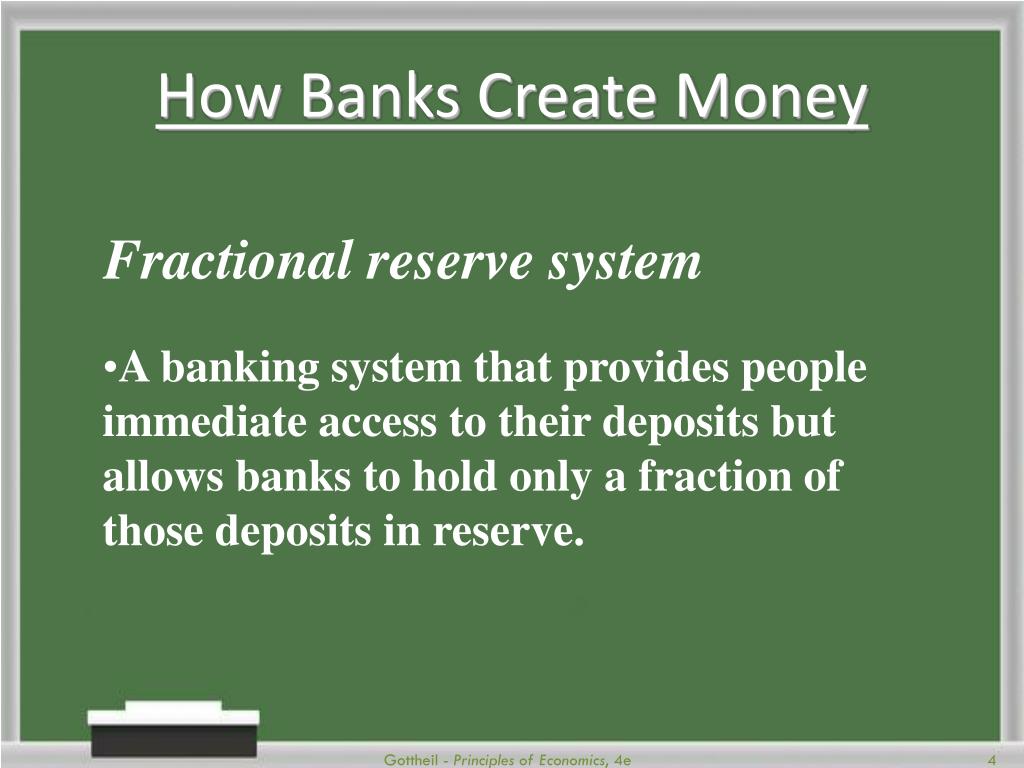 How Banks Create Money

Fractional reserve system

•A banking system that provides people immediate access to their deposits but allows banks to hold only a fraction of those deposits in reserve.

Gottheil - Principles of Economics, 4e

4